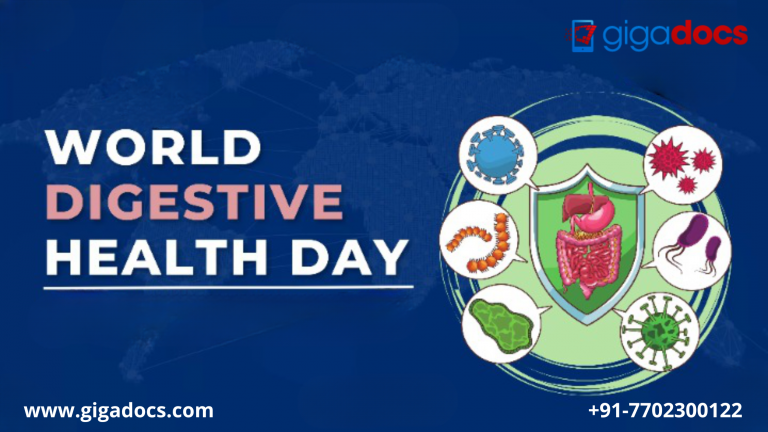 gigadocs

WORLD DIGESTIVE HEALTH DAY

www.gigadocs.com

+91-7702300122